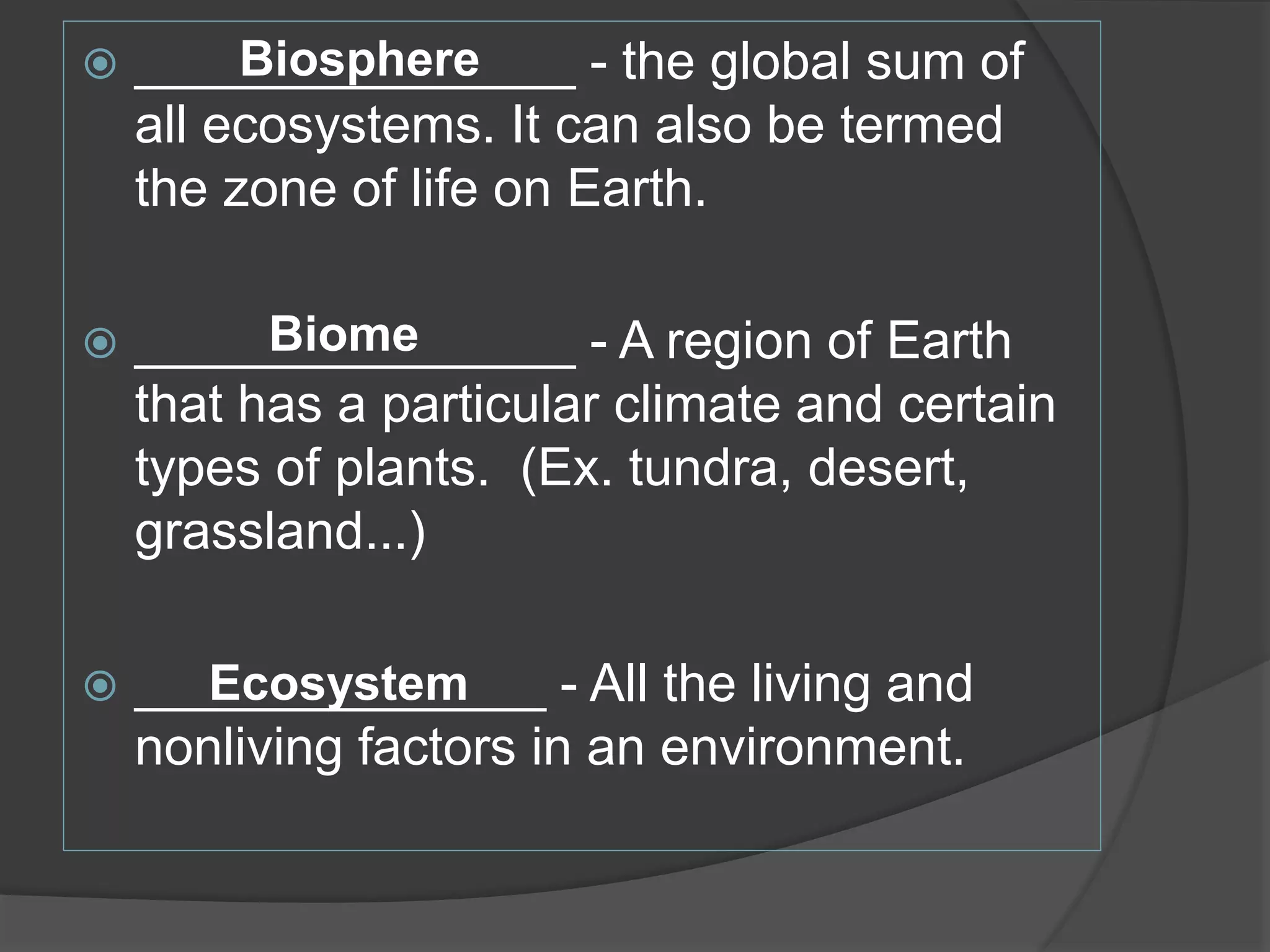 Biosphere - the global sum of all ecosystems. It can also be termed the zone of life on Earth.

Biome - A region of Earth that has a particular climate and certain types of plants. (Ex. tundra, desert, grassland...)

Ecosystem - All the living and nonliving factors in an environment.